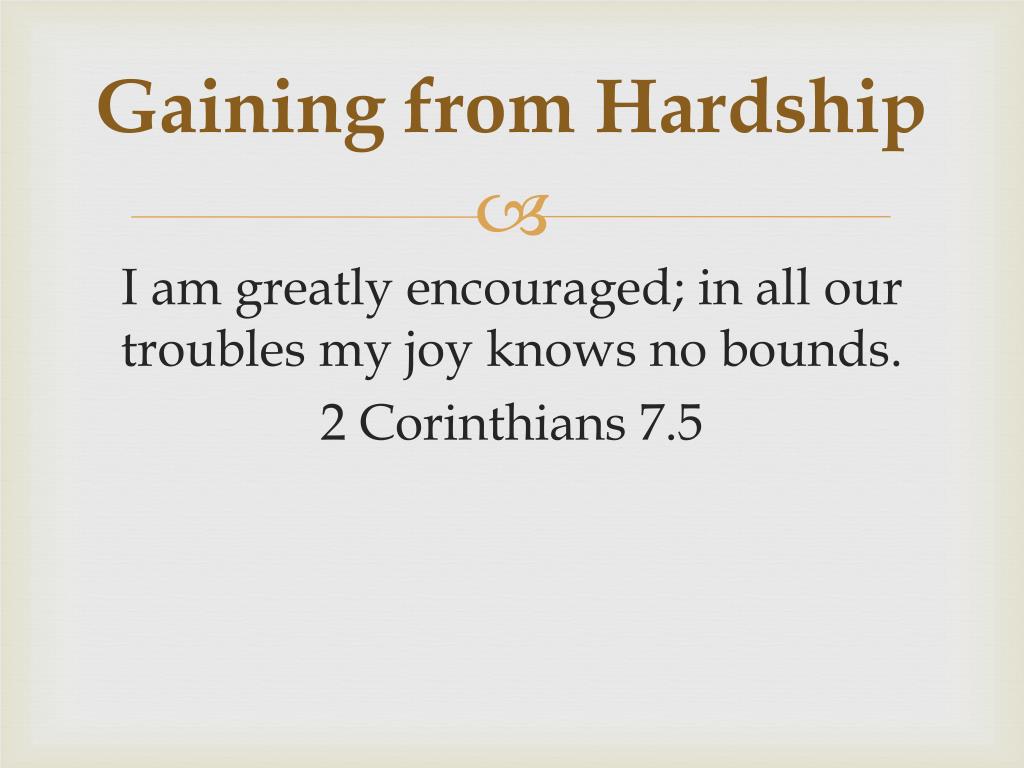 Gaining from Hardship

I am greatly encouraged; in all our troubles my joy knows no bounds.

2 Corinthians 7.5